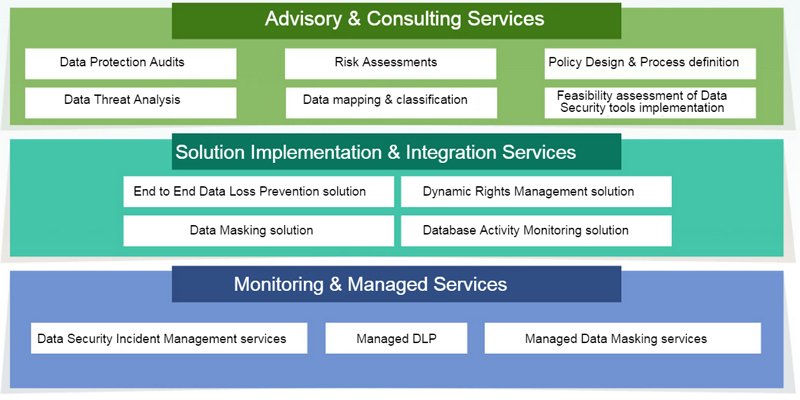 Advisory & Consulting Services

Data Protection Audits

Risk Assessments

Policy Design & Process definition

Data Threat Analysis

Data mapping & classification

Feasibility assessment of Data Security tools implementation

Solution Implementation & Integration Services

End to End Data Loss Prevention solution

Dynamic Rights Management solution

Data Masking solution

Database Activity Monitoring solution

Monitoring & Managed Services

Data Security Incident Management services

Managed DLP

Managed Data Masking services